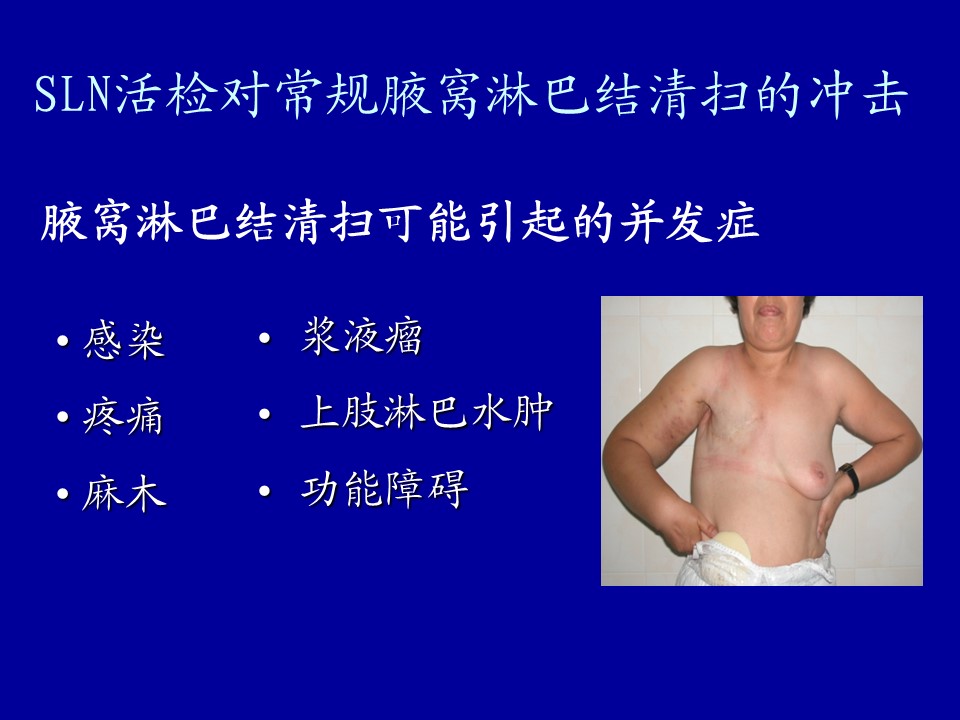 SLN活检对常规腋窝淋巴结清扫的冲击

腋窝淋巴结清扫可能引起的并发症

• 感染
• 疼痛
• 麻木

• 浆液瘤
• 上肢淋巴水肿
• 功能障碍